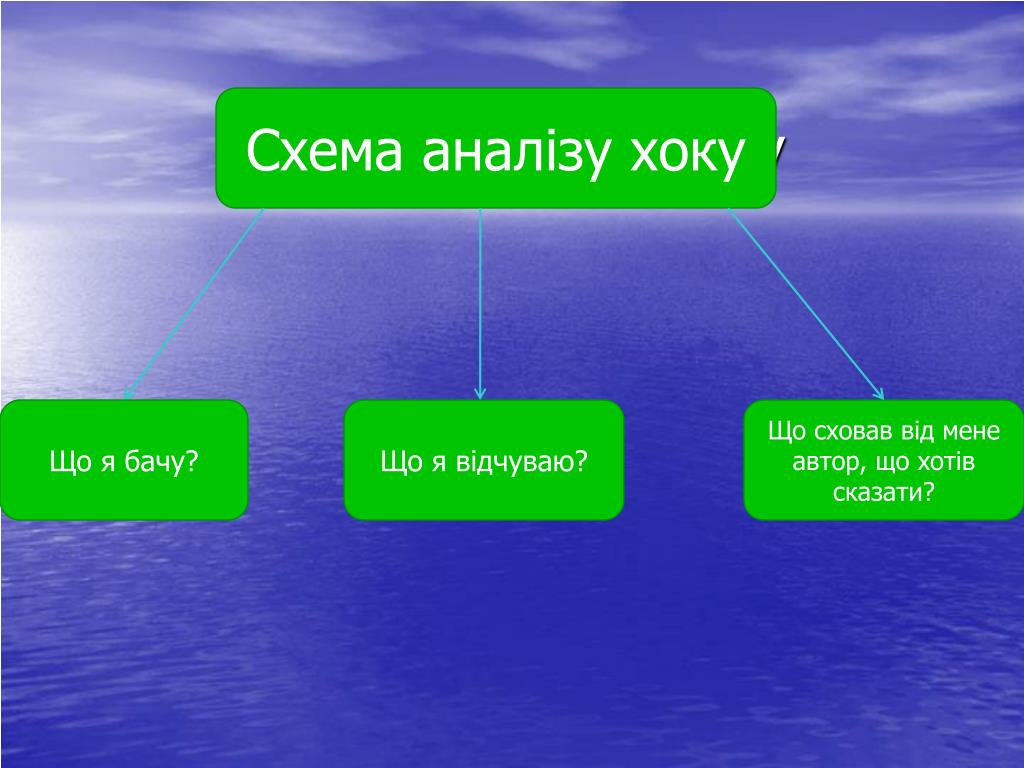 Схема аналізу хоку

Що я бачу?

Що я відчуваю?

Що сховав від мене автор, що хотів сказати?